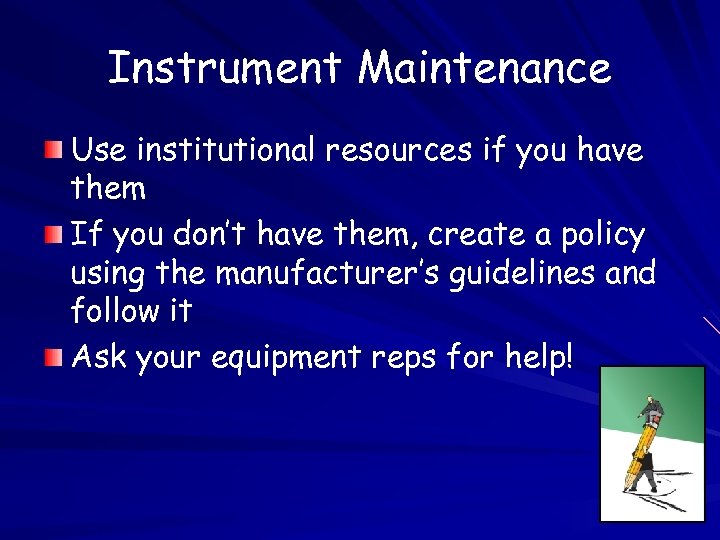 Instrument Maintenance

Use institutional resources if you have them

If you don't have them, create a policy using the manufacturer's guidelines and follow it

Ask your equipment reps for help!